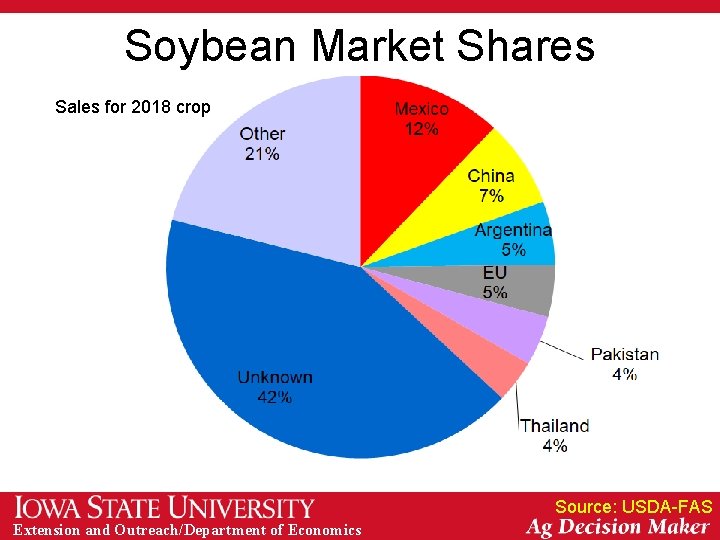 Soybean Market Shares

Sales for 2018 crop

Mexico 12%

China 7%

Argentina 5%

EU 5%

Pakistan 4%

Thailand 4%

Unknown 42%

Other 21%

IOWA STATE UNIVERSITY
Extension and Outreach/Department of Economics

Source: USDA-FAS
Ag Decision Maker